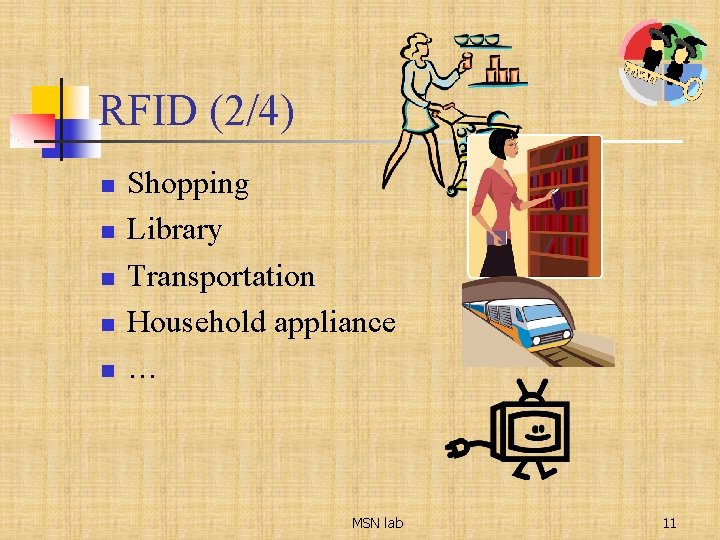 RFID (2/4)

- Shopping
- Library
- Transportation
- Household appliance
- …

MSN lab

11